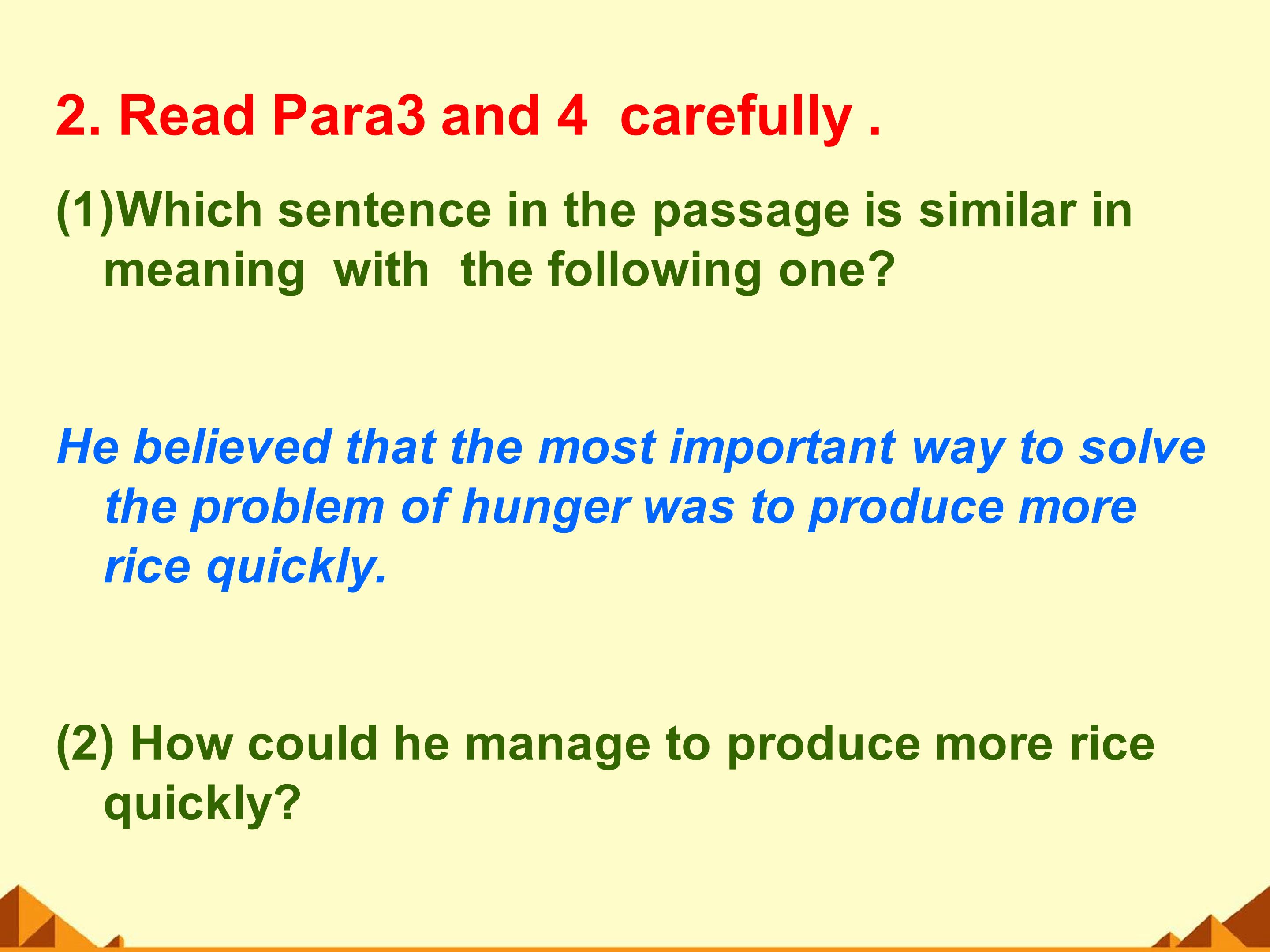 2. Read Para3 and 4 carefully .

(1)Which sentence in the passage is similar in meaning with the following one?

He believed that the most important way to solve the problem of hunger was to produce more rice quickly.

(2) How could he manage to produce more rice quickly?